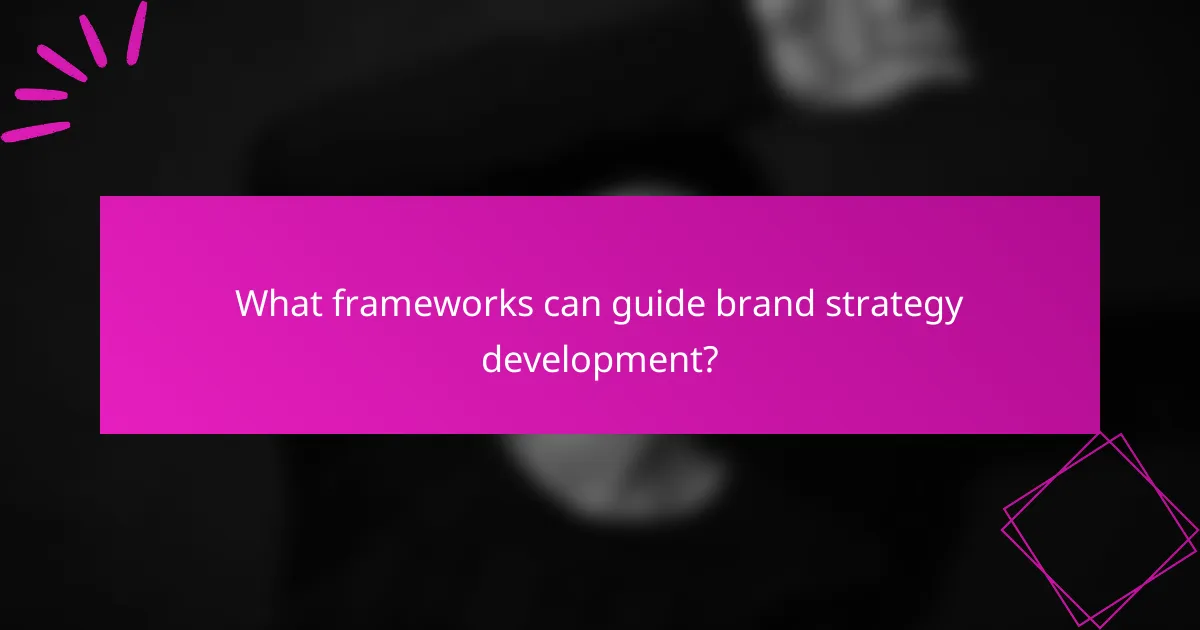 What frameworks can guide brand strategy development?